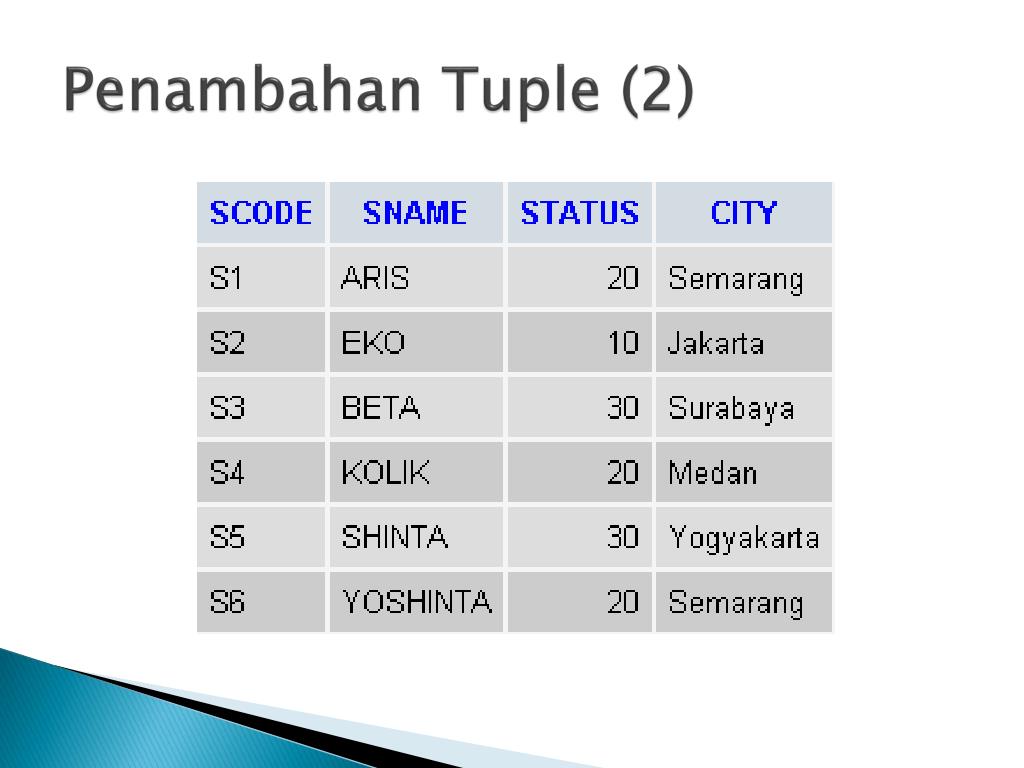 Penambahan Tuple (2)

| SCODE | SNAME | STATUS | CITY |
|---|---|---|---|
| S1 | ARIS | 20 | Semarang |
| S2 | EKO | 10 | Jakarta |
| S3 | BETA | 30 | Surabaya |
| S4 | KOLIK | 20 | Medan |
| S5 | SHINTA | 30 | Yogyakarta |
| S6 | YOSHINTA | 20 | Semarang |